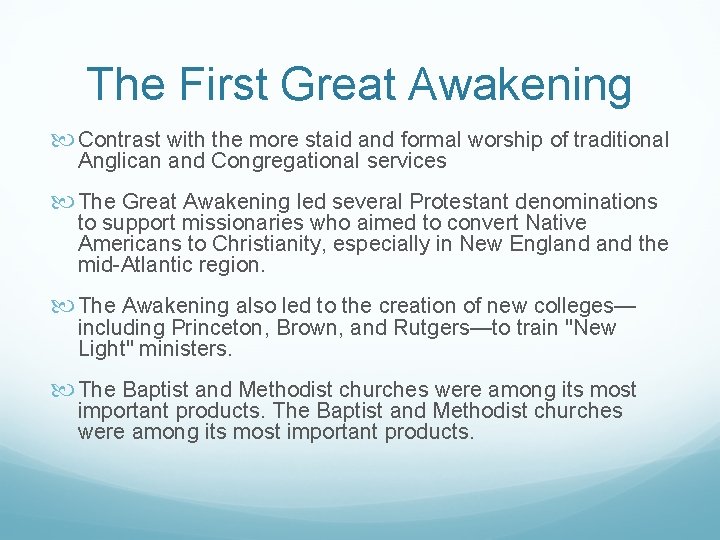 The First Great Awakening

Contrast with the more staid and formal worship of traditional Anglican and Congregational services

The Great Awakening led several Protestant denominations to support missionaries who aimed to convert Native Americans to Christianity, especially in New England and the mid-Atlantic region.

The Awakening also led to the creation of new colleges—including Princeton, Brown, and Rutgers—to train "New Light" ministers.

The Baptist and Methodist churches were among its most important products. The Baptist and Methodist churches were among its most important products.